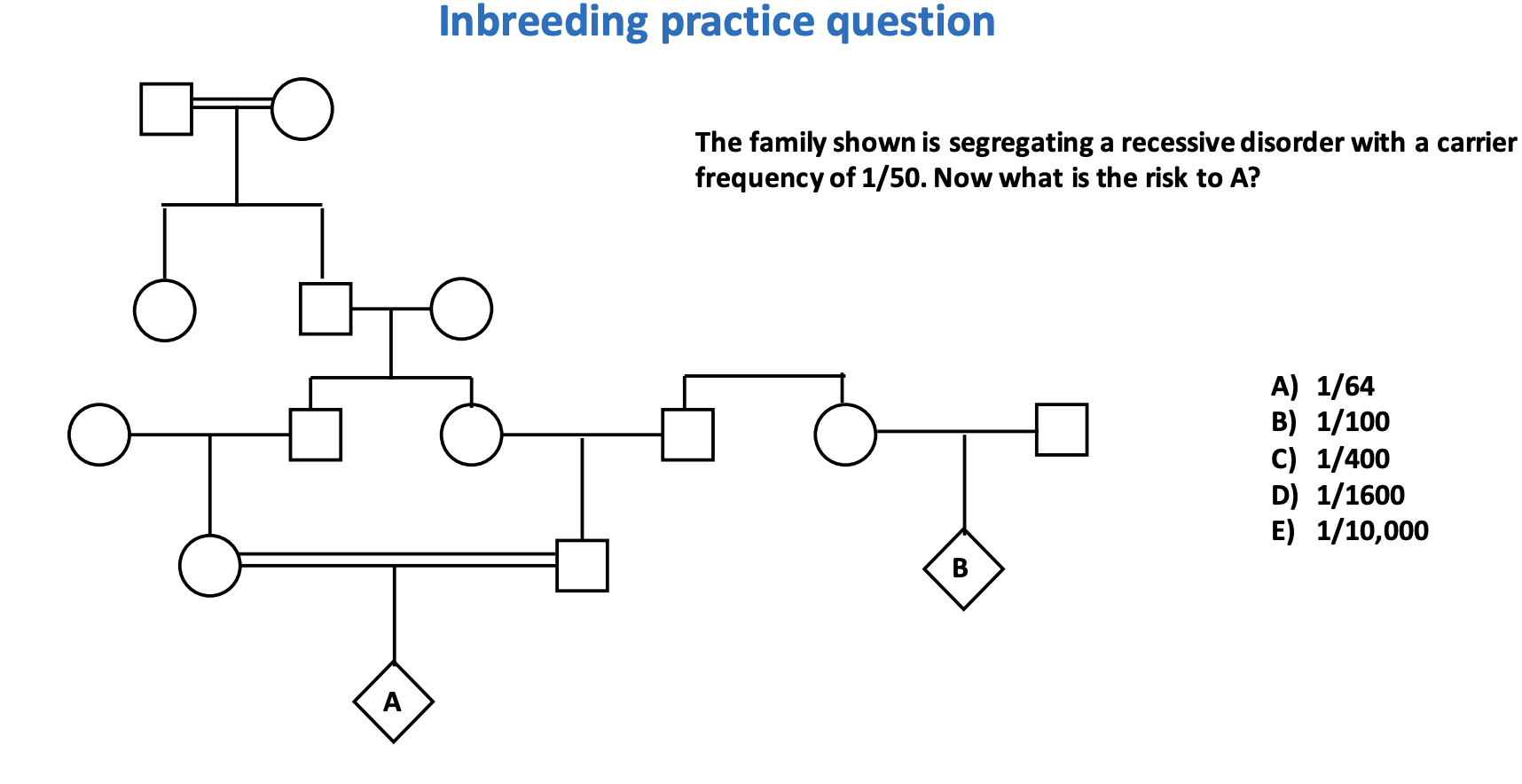 Inbreeding practice question

The family shown is segregating a recessive disorder with a carrier frequency of 1/50. Now what is the risk to A?

A) 1/64
B) 1/100
C) 1/400
D) 1/1600
E) 1/10,000

B

A